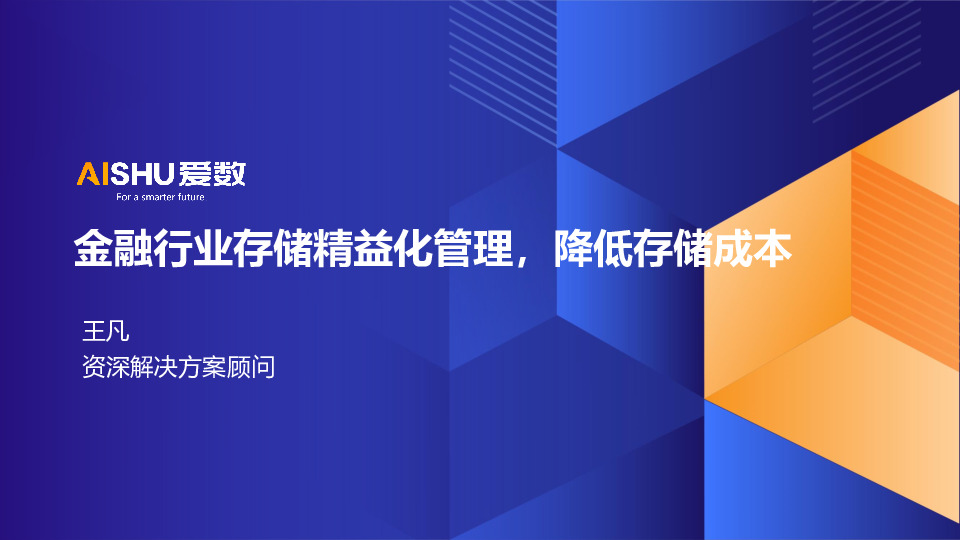 AISHU 爱数
For a smarter future

金融行业存储精益化管理，降低存储成本

王凡
资深解决方案顾问